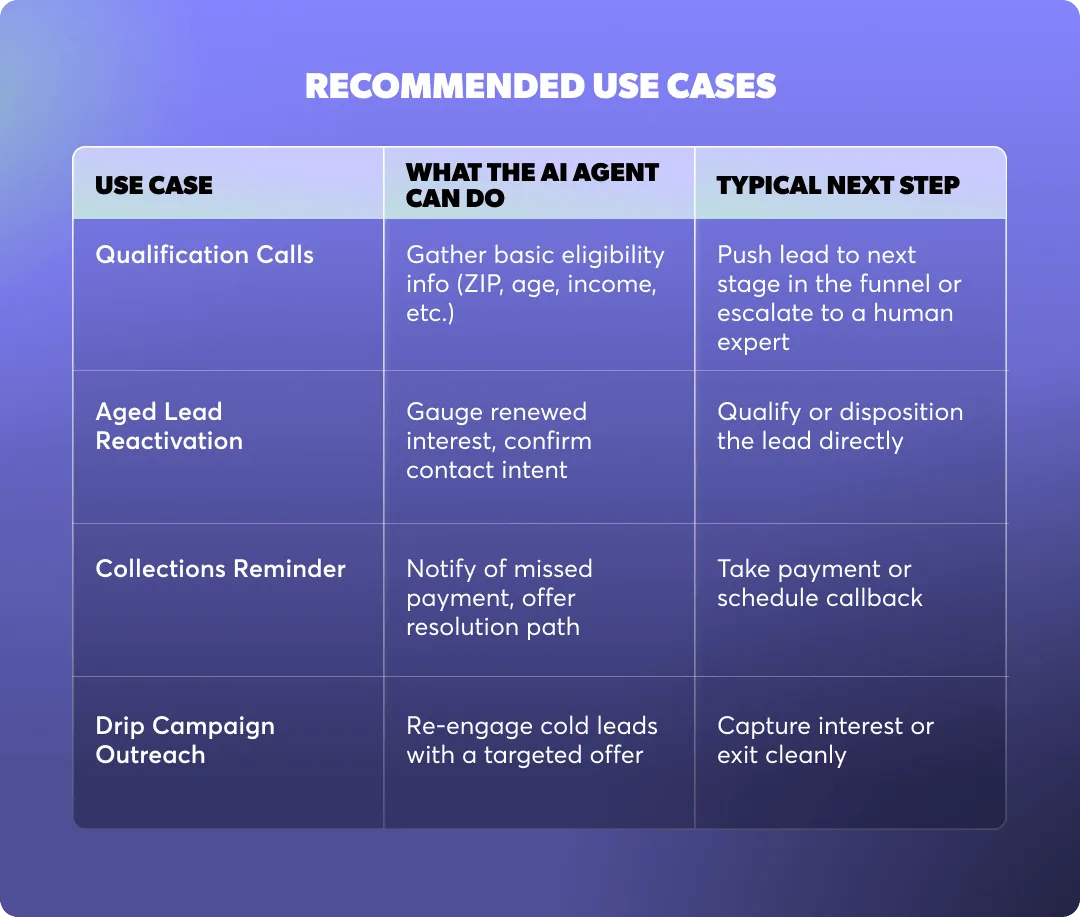 RECOMMENDED USE CASES

| USE CASE | WHAT THE AI AGENT CAN DO | TYPICAL NEXT STEP |
|---|---|---|
| Qualification Calls | Gather basic eligibility info (ZIP, age, income, etc.) | Push lead to next stage in the funnel or escalate to a human expert |
| Aged Lead Reactivation | Gauge renewed interest, confirm contact intent | Qualify or disposition the lead directly |
| Collections Reminder | Notify of missed payment, offer resolution path | Take payment or schedule callback |
| Drip Campaign Outreach | Re-engage cold leads with a targeted offer | Capture interest or exit cleanly |